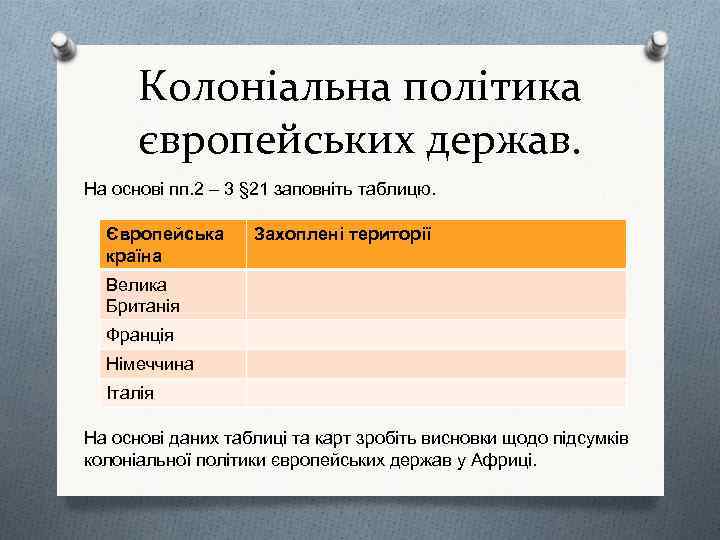 Колоніальна політика європейських держав.

На основі пп.2 – 3 §21 заповніть таблицю.

| Європейська країна | Захоплені території |
|---|---|
| Велика Британія | |
| Франція | |
| Німеччина | |
| Італія | |

На основі даних таблиці та карт зробіть висновки щодо підсумків колоніальної політики європейських держав у Африці.